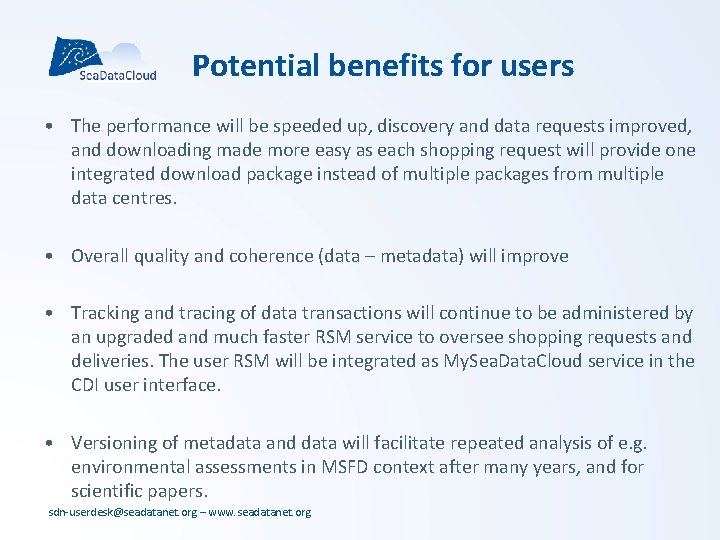 SeaDataCloud

Potential benefits for users

• The performance will be speeded up, discovery and data requests improved, and downloading made more easy as each shopping request will provide one integrated download package instead of multiple packages from multiple data centres.

• Overall quality and coherence (data – metadata) will improve

• Tracking and tracing of data transactions will continue to be administered by an upgraded and much faster RSM service to oversee shopping requests and deliveries. The user RSM will be integrated as MySeaDataCloud service in the CDI user interface.

• Versioning of metadata and data will facilitate repeated analysis of e.g. environmental assessments in MSFD context after many years, and for scientific papers.

sdn-userdesk@seadatanet.org – www.seadatanet.org